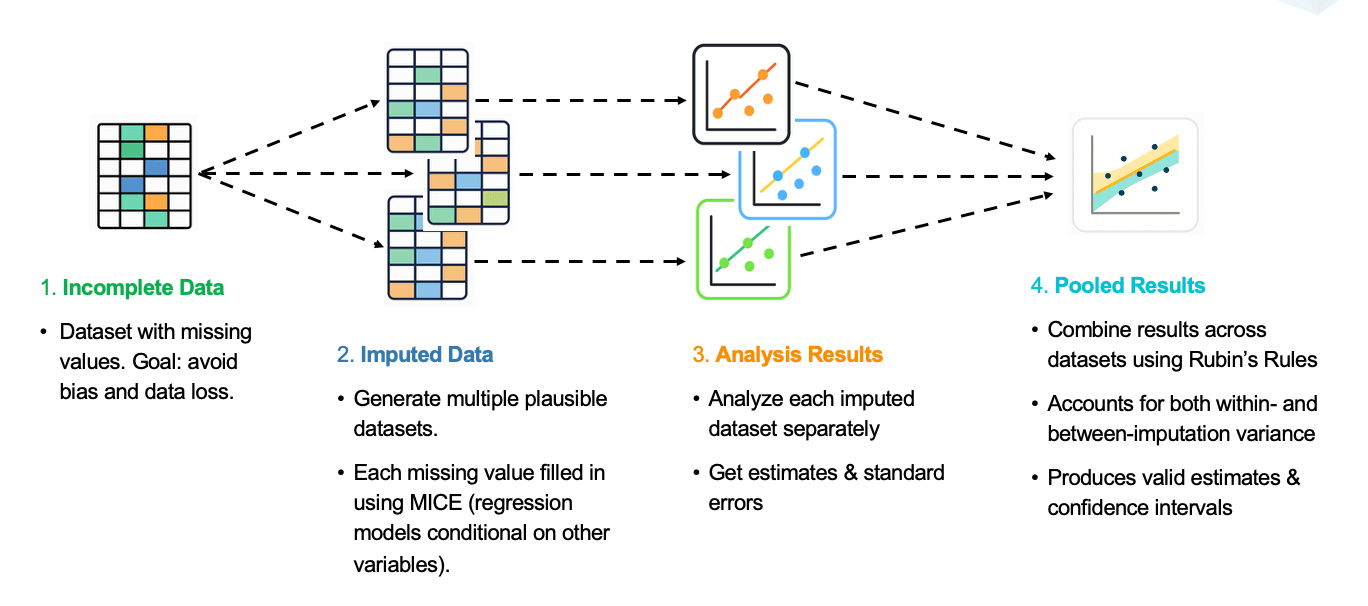 1. Incomplete Data

• Dataset with missing values. Goal: avoid bias and data loss.

2. Imputed Data

• Generate multiple plausible datasets.

• Each missing value filled in using MICE (regression models conditional on other variables).

3. Analysis Results

• Analyze each imputed dataset separately

• Get estimates & standard errors

4. Pooled Results

• Combine results across datasets using Rubin's Rules

• Accounts for both within- and between-imputation variance

• Produces valid estimates & confidence intervals